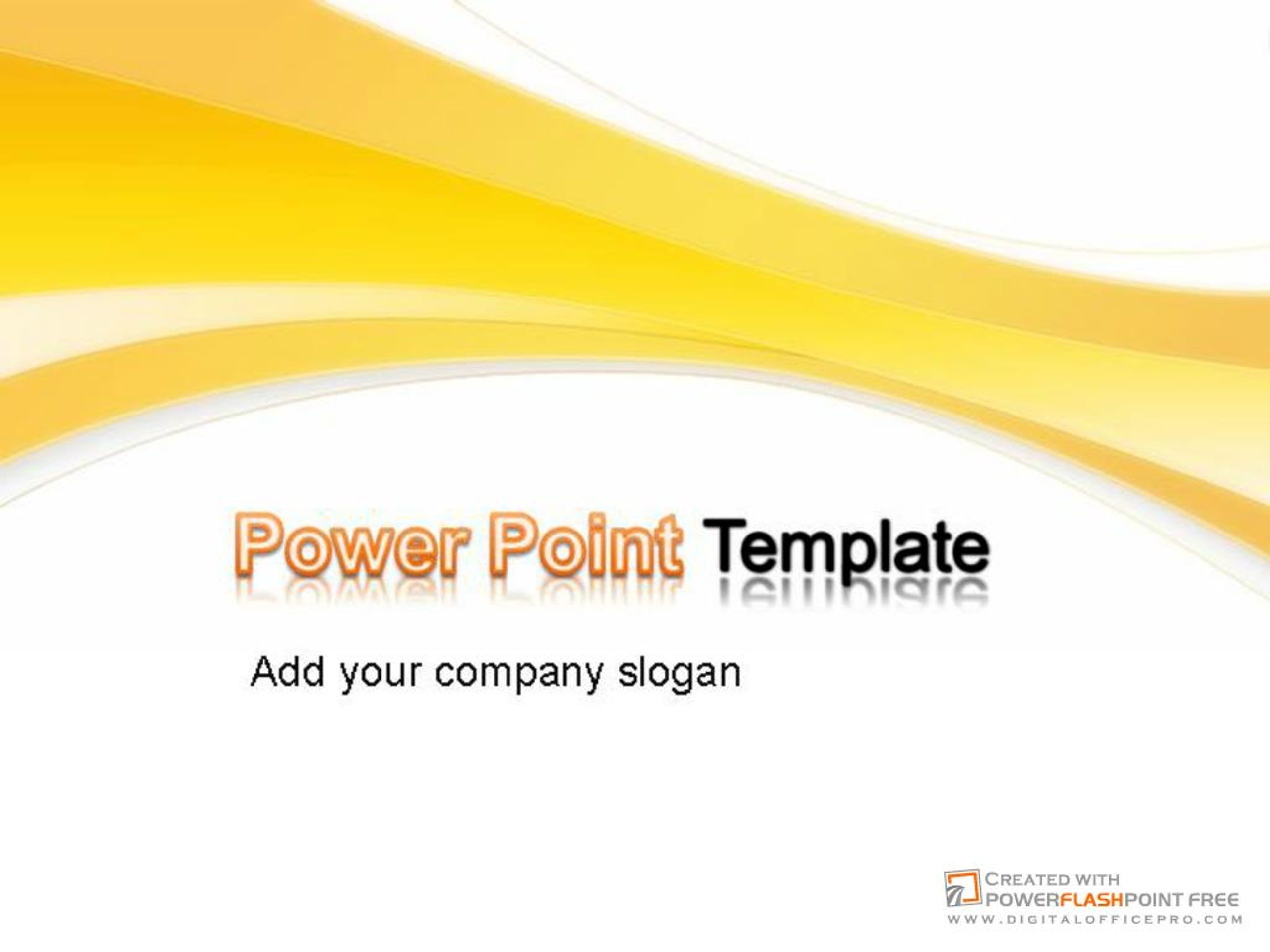 Power Point Template

Add your company slogan

CREATED WITH
POWERFLASHPOINT FREE
WWW.DIGITALOFFICEPRO.COM